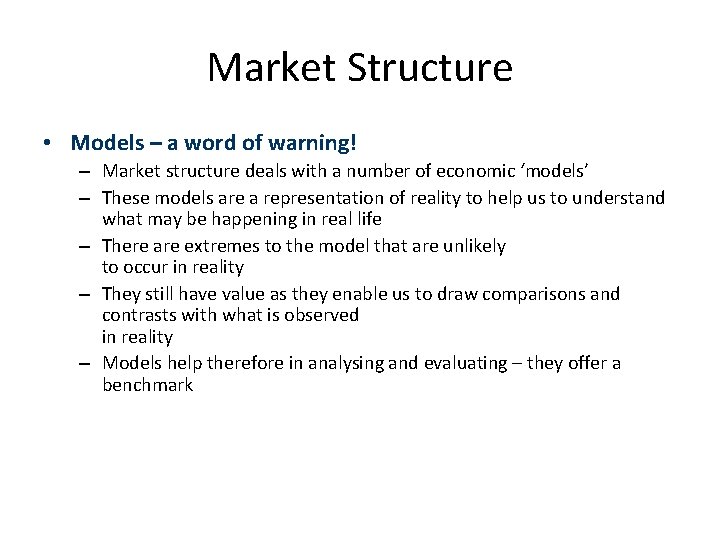 Market Structure

• Models – a word of warning!
– Market structure deals with a number of economic ‘models’
– These models are a representation of reality to help us to understand what may be happening in real life
– There are extremes to the model that are unlikely to occur in reality
– They still have value as they enable us to draw comparisons and contrasts with what is observed in reality
– Models help therefore in analysing and evaluating – they offer a benchmark